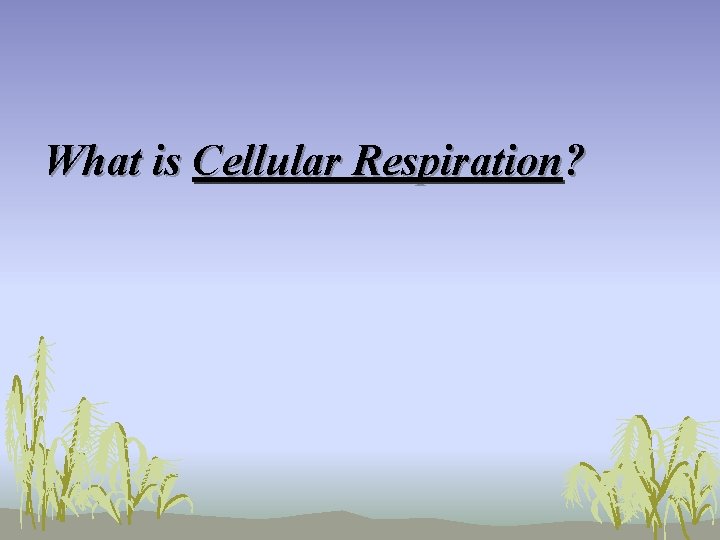 What is Cellular Respiration?